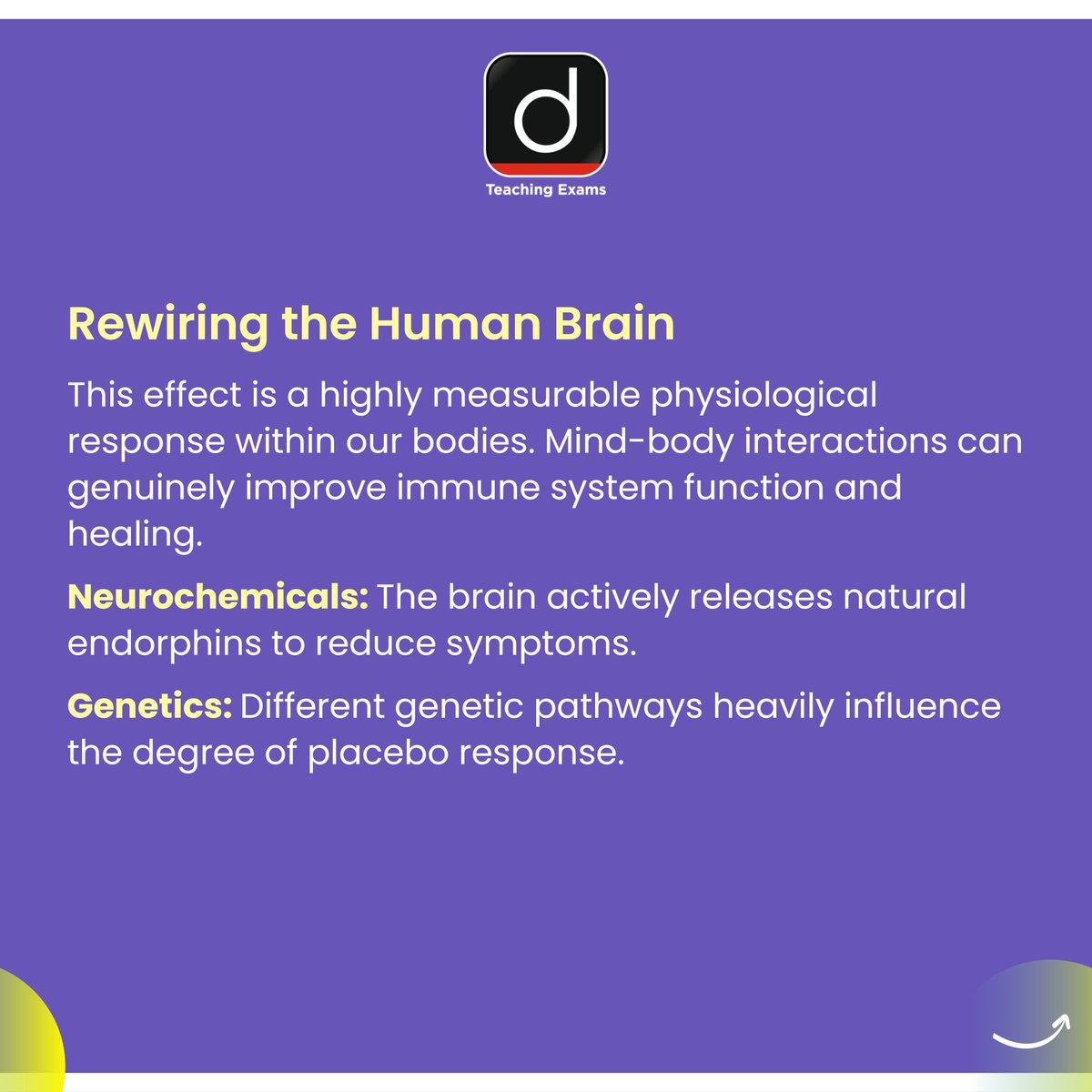 d
Teaching Exams

Rewiring the Human Brain

This effect is a highly measurable physiological response within our bodies. Mind-body interactions can genuinely improve immune system function and healing.

Neurochemicals: The brain actively releases natural endorphins to reduce symptoms.

Genetics: Different genetic pathways heavily influence the degree of placebo response.